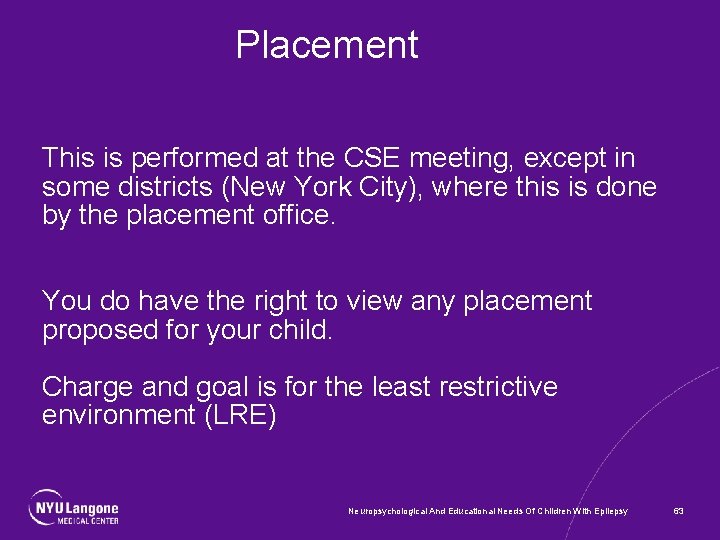 Placement

This is performed at the CSE meeting, except in some districts (New York City), where this is done by the placement office.

You do have the right to view any placement proposed for your child.

Charge and goal is for the least restrictive environment (LRE)

NYU Langone MEDICAL CENTER

Neuropsychological And Educational Needs Of Children With Epilepsy

63